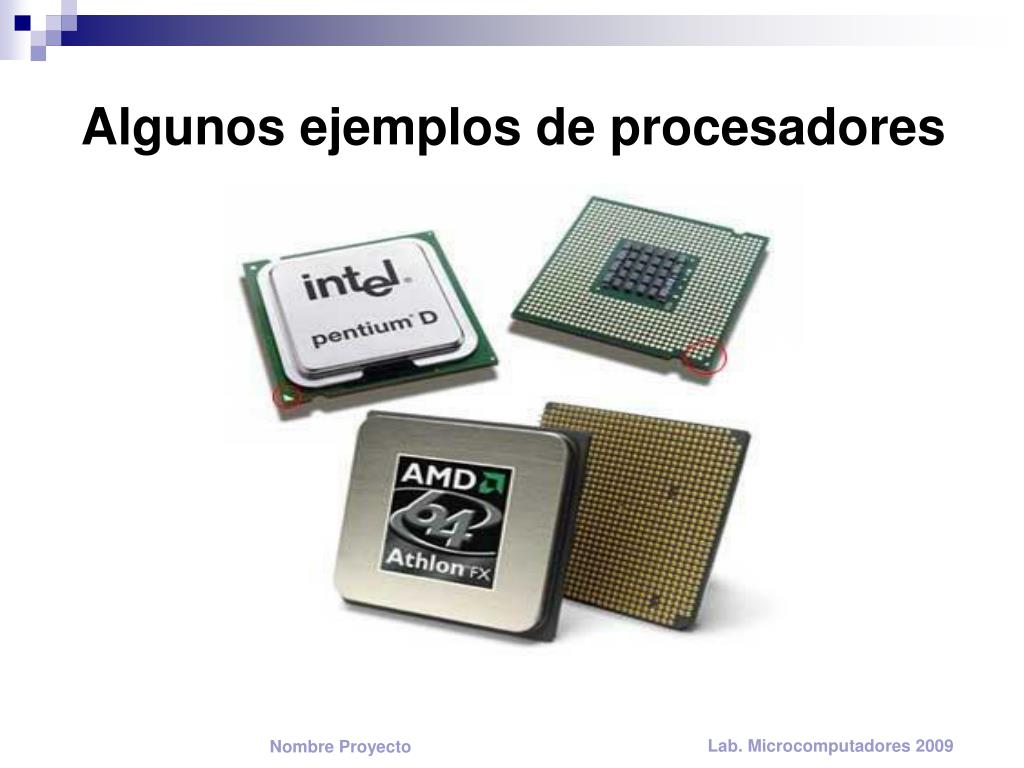 Algunos ejemplos de procesadores

intel
pentium D

AMD
64
Athlon FX

Nombre Proyecto

Lab. Microcomputadores 2009